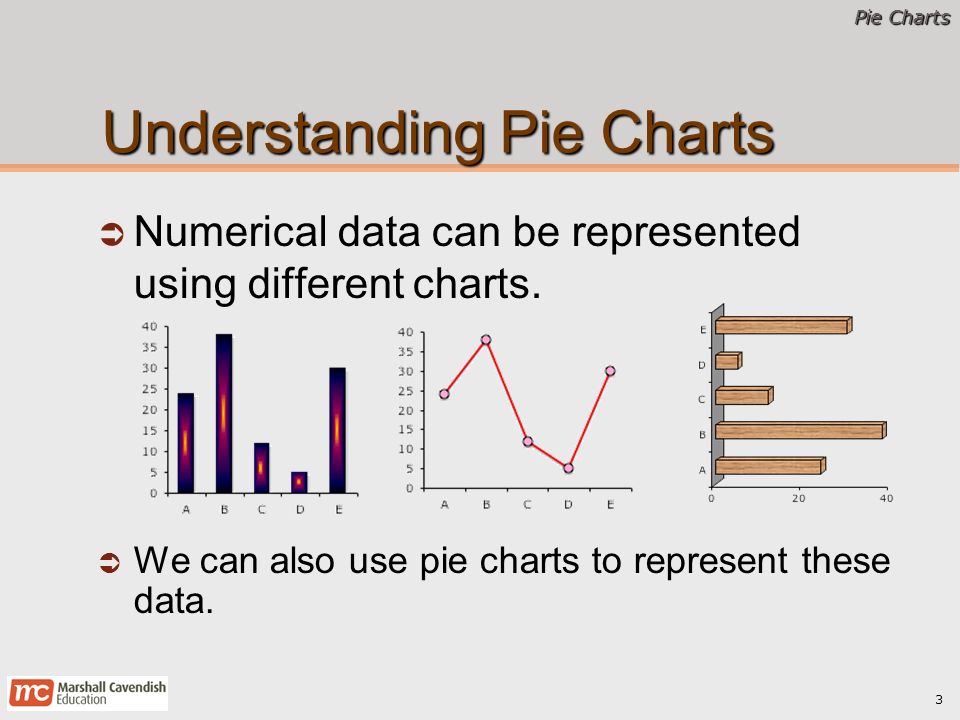 Pie Charts

Understanding Pie Charts

➲ Numerical data can be represented using different charts.

40
35
30
25
20
15
10
5
0
A B C D E

40
35
30
25
20
15
10
5
0
A B C D E

E
D
C
B
A
0 20 40

➲ We can also use pie charts to represent these data.

mc Marshall Cavendish Education

3